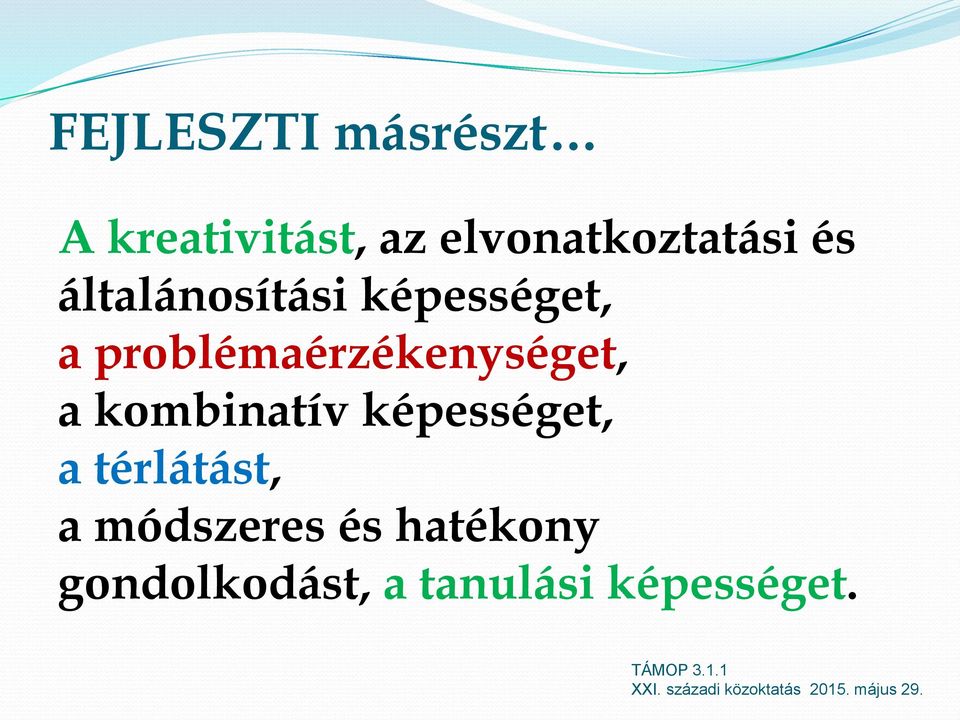 FEJLESZTI másrészt…

A kreativitást, az elvonatkoztatási és általánosítási képességet,
a problémaérzékenységet,
a kombinatív képességet,
a térlátást,
a módszeres és hatékony gondolkodást, a tanulási képességet.

TÁMOP 3.1.1
XXI. századi közoktatás 2015. május 29.